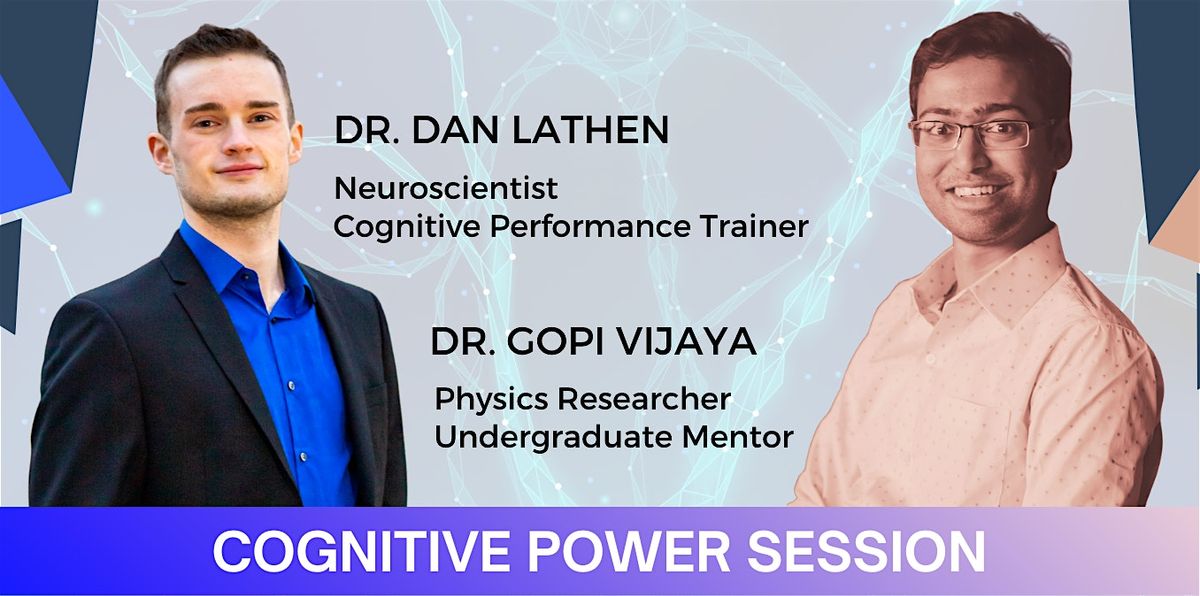 DR. DAN LATHEN

Neuroscientist
Cognitive Performance Trainer

DR. GOPI VIJAYA

Physics Researcher
Undergraduate Mentor

COGNITIVE POWER SESSION